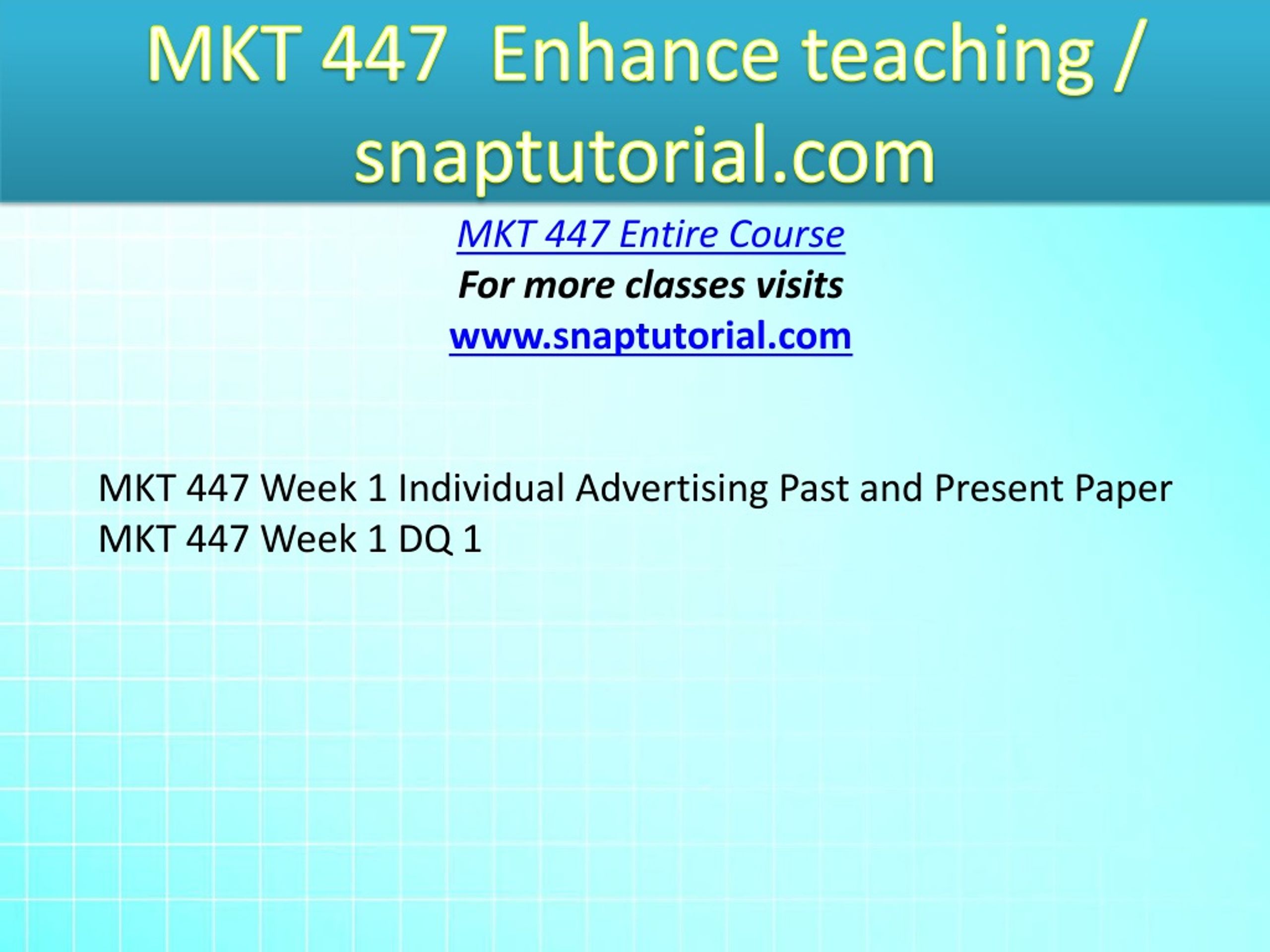 MKT 447 Enhance teaching / snaptutorial.com

MKT 447 Entire Course
For more classes visits
www.snaptutorial.com

MKT 447 Week 1 Individual Advertising Past and Present Paper
MKT 447 Week 1 DQ 1